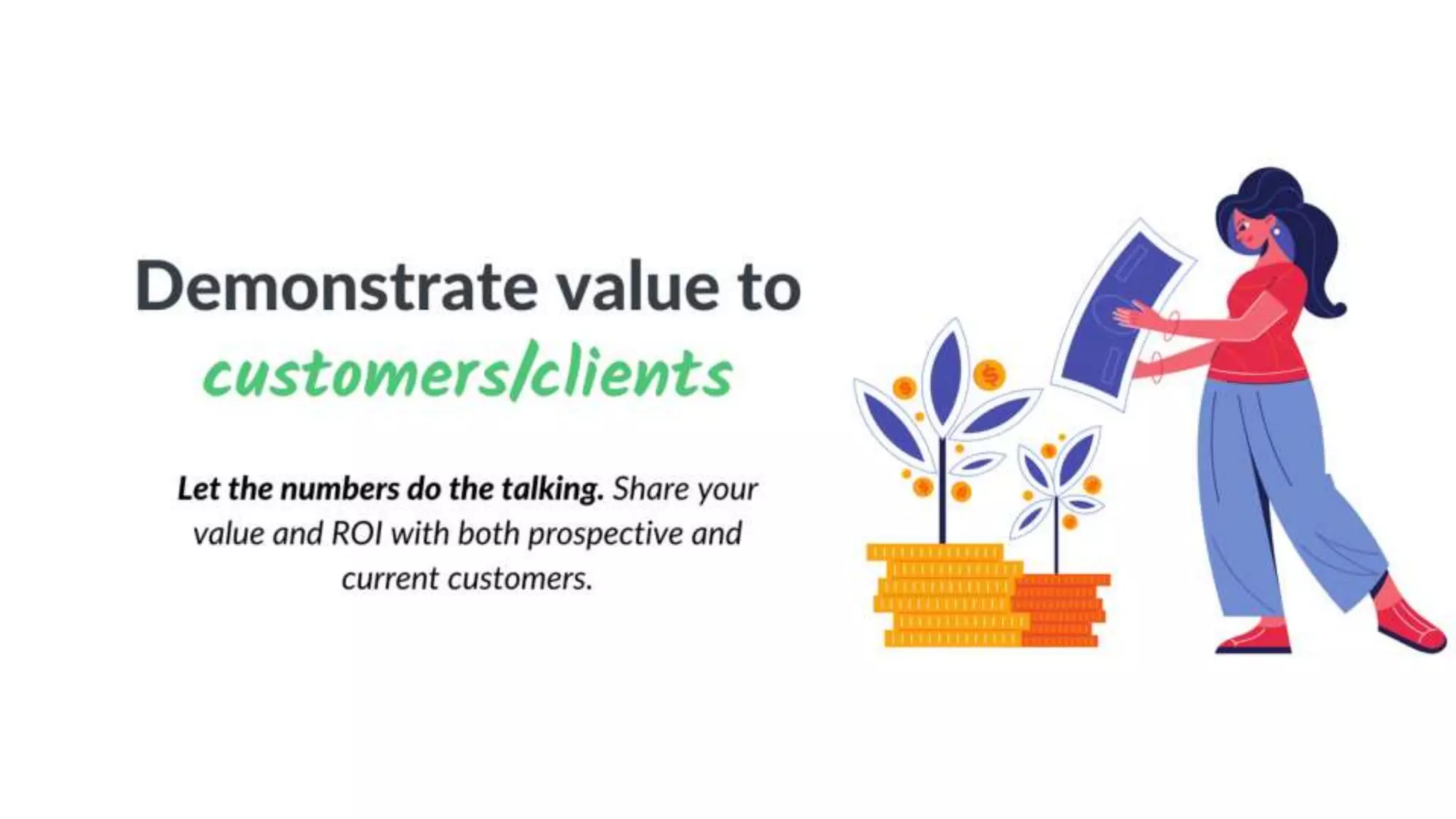 Demonstrate value to customers/clients

Let the numbers do the talking. Share your value and ROI with both prospective and current customers.